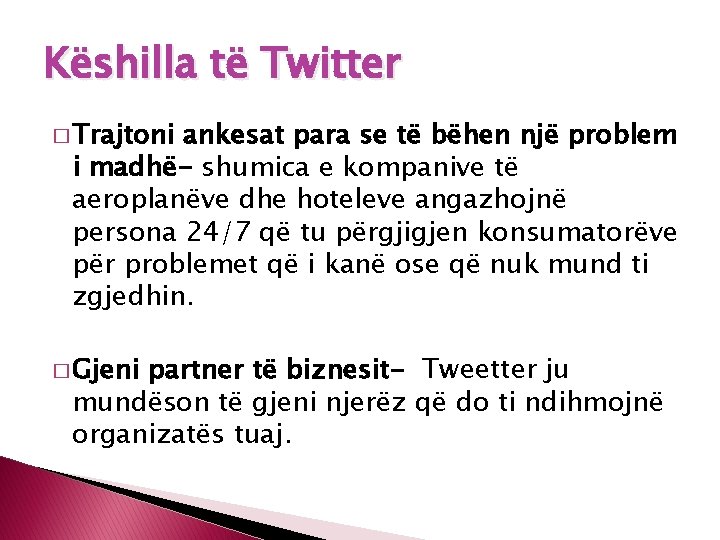 Këshilla të Twitter

□ Trajtoni ankesat para se të bëhen një problem i madhë- shumica e kompanive të aeroplanëve dhe hoteleve angazhojnë persona 24/7 që tu përgjigjen konsumatorëve për problemet që i kanë ose që nuk mund ti zgjedhin.

□ Gjeni partner të biznesit- Tweetter ju mundëson të gjeni njerëz që do ti ndihmojnë organizatës tuaj.